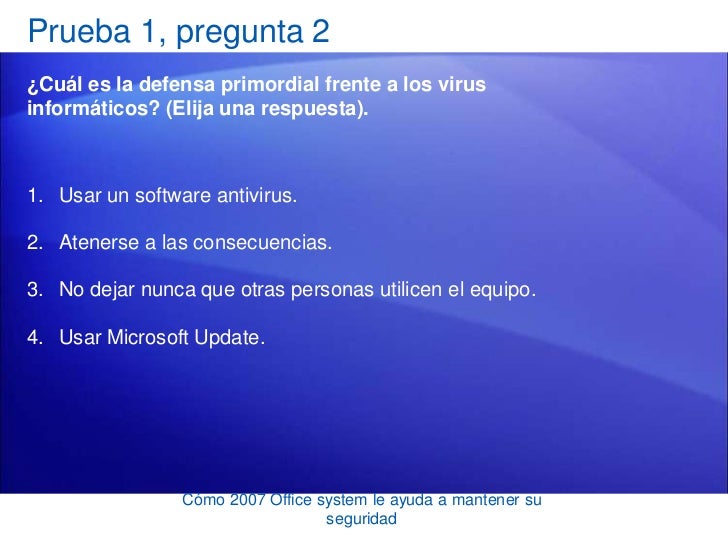 Prueba 1, pregunta 2

¿Cuál es la defensa primordial frente a los virus informáticos? (Elija una respuesta).

1. Usar un software antivirus.

2. Atenerse a las consecuencias.

3. No dejar nunca que otras personas utilicen el equipo.

4. Usar Microsoft Update.

Cómo 2007 Office system le ayuda a mantener su seguridad